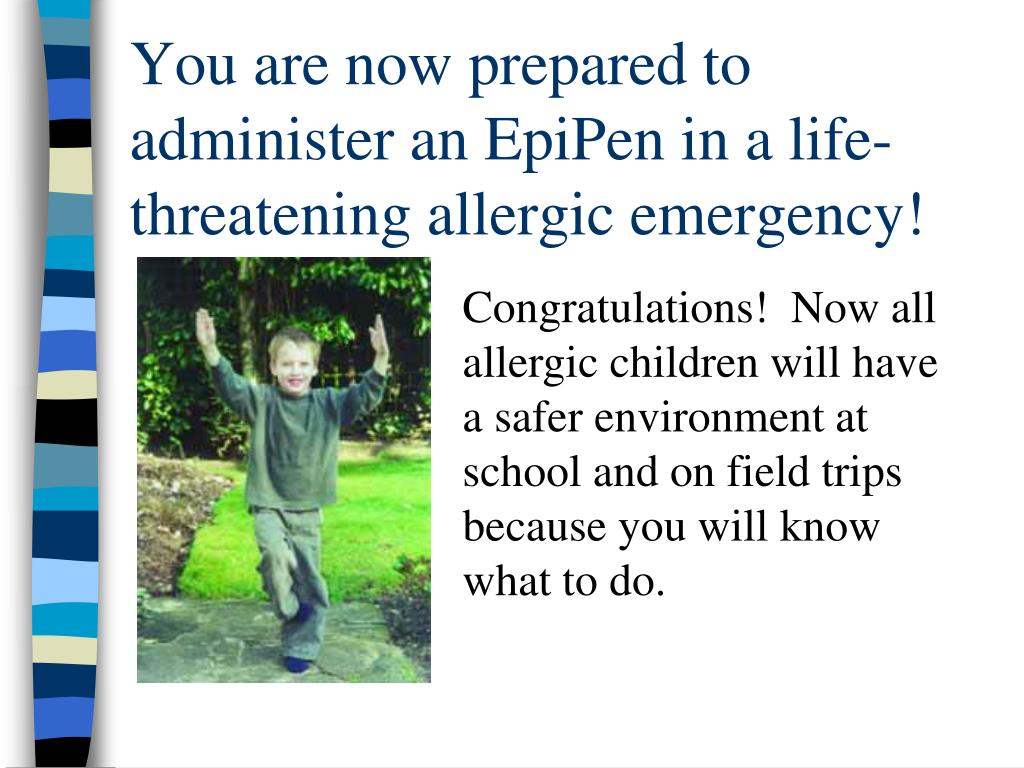 You are now prepared to administer an EpiPen in a life-threatening allergic emergency!

Congratulations! Now all allergic children will have a safer environment at school and on field trips because you will know what to do.